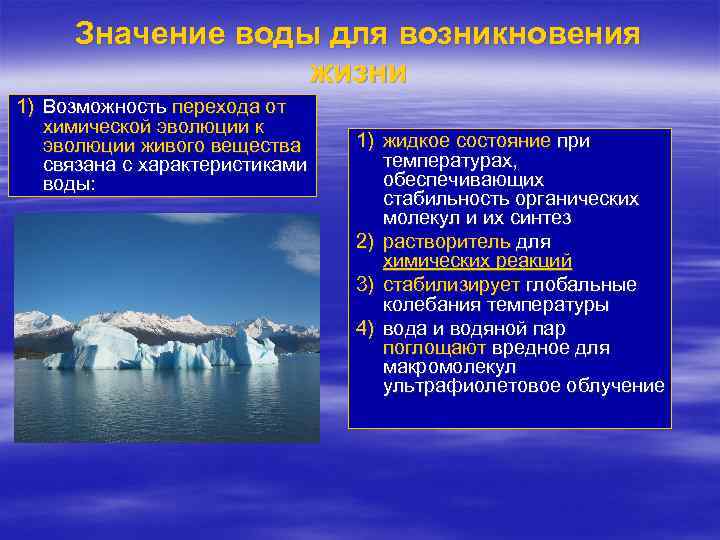 Значение воды для возникновения жизни

1) Возможность перехода от химической эволюции к эволюции живого вещества связана с характеристиками воды:

1) жидкое состояние при температурах, обеспечивающих стабильность органических молекул и их синтез
2) растворитель для химических реакций
3) стабилизирует глобальные колебания температуры
4) вода и водяной пар поглощают вредное для макромолекул ультрафиолетовое облучение